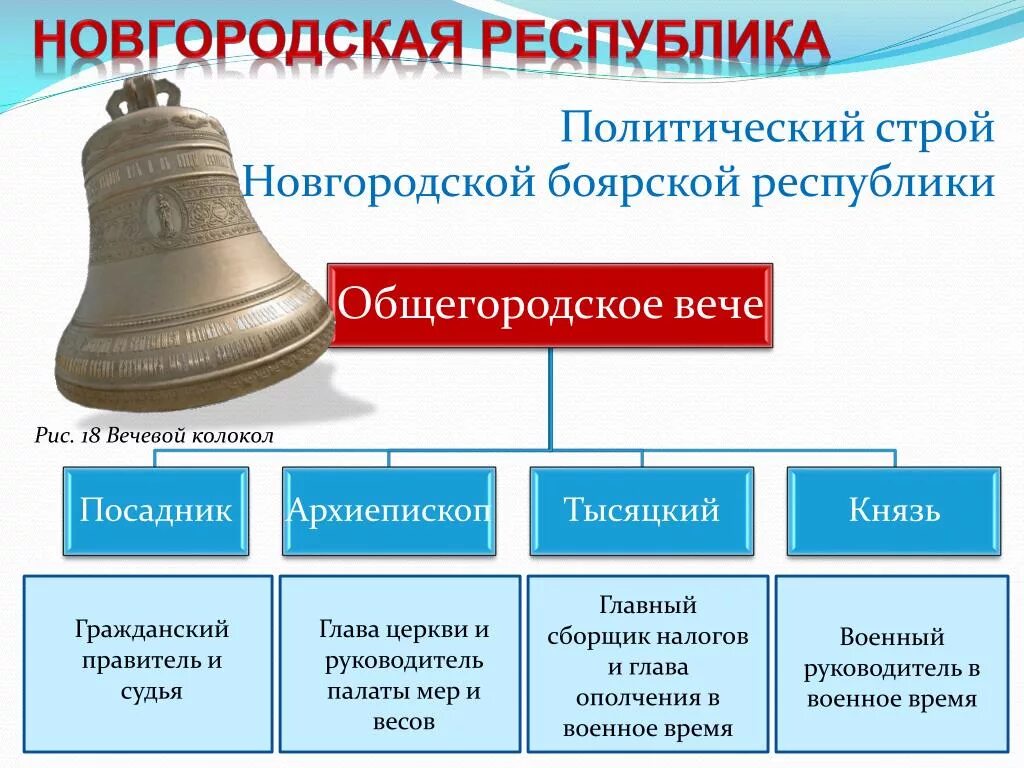 НОВГОРОДСКАЯ РЕСПУБЛИКА

Политический строй Новгородской боярской республики

Общегородское вече

Рис. 18 Вечевой колокол

Посадник

Архиепископ

Тысяцкий

Князь

Гражданский правитель и судья

Глава церкви и руководитель палаты мер и весов

Главный сборщик налогов и глава ополчения в военное время

Военный руководитель в военное время